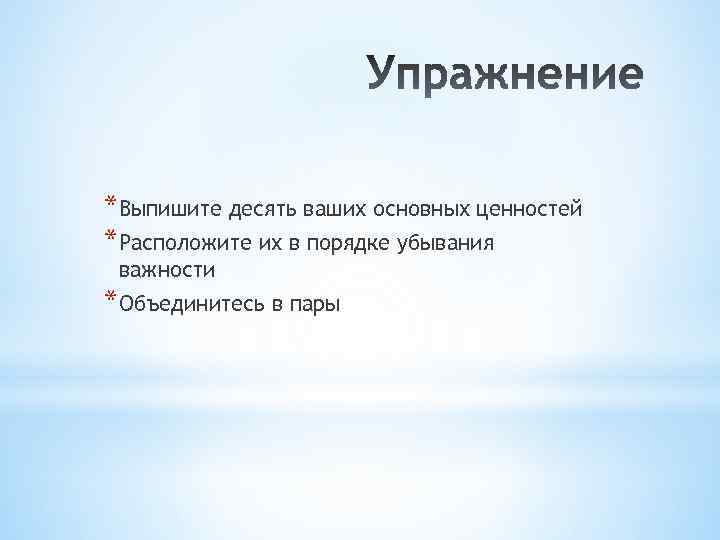 Упражнение

* Выпишите десять ваших основных ценностей
* Расположите их в порядке убывания важности
* Объединитесь в пары